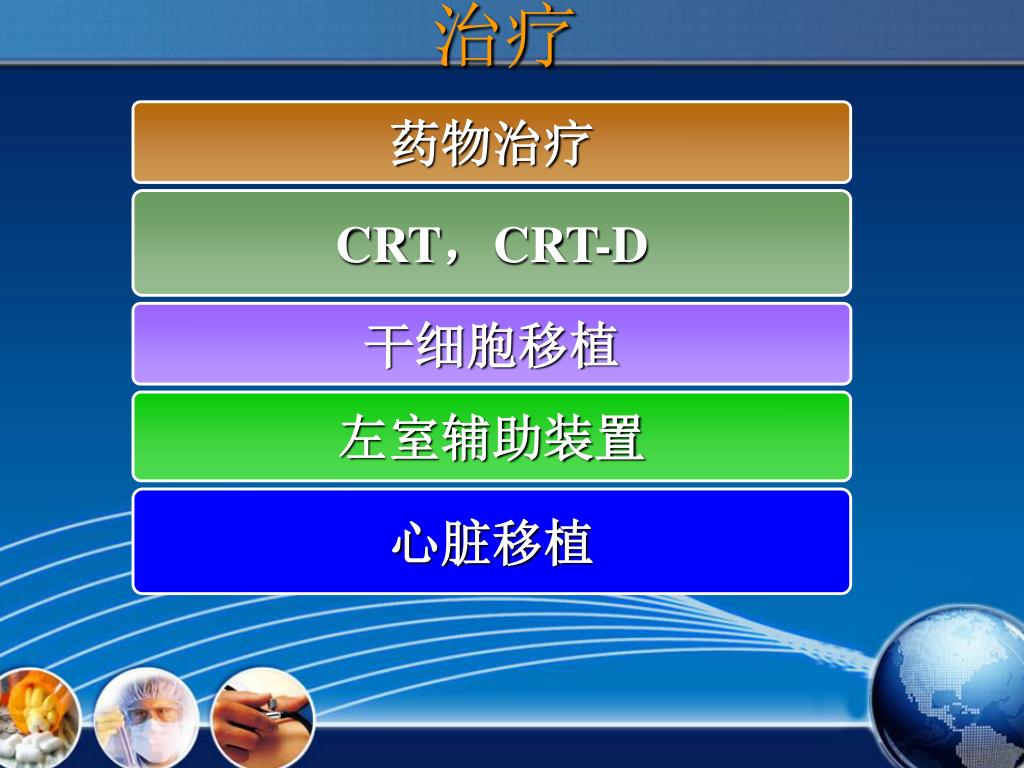 治疗

药物治疗

CRT，CRT-D

干细胞移植

左室辅助装置

心脏移植